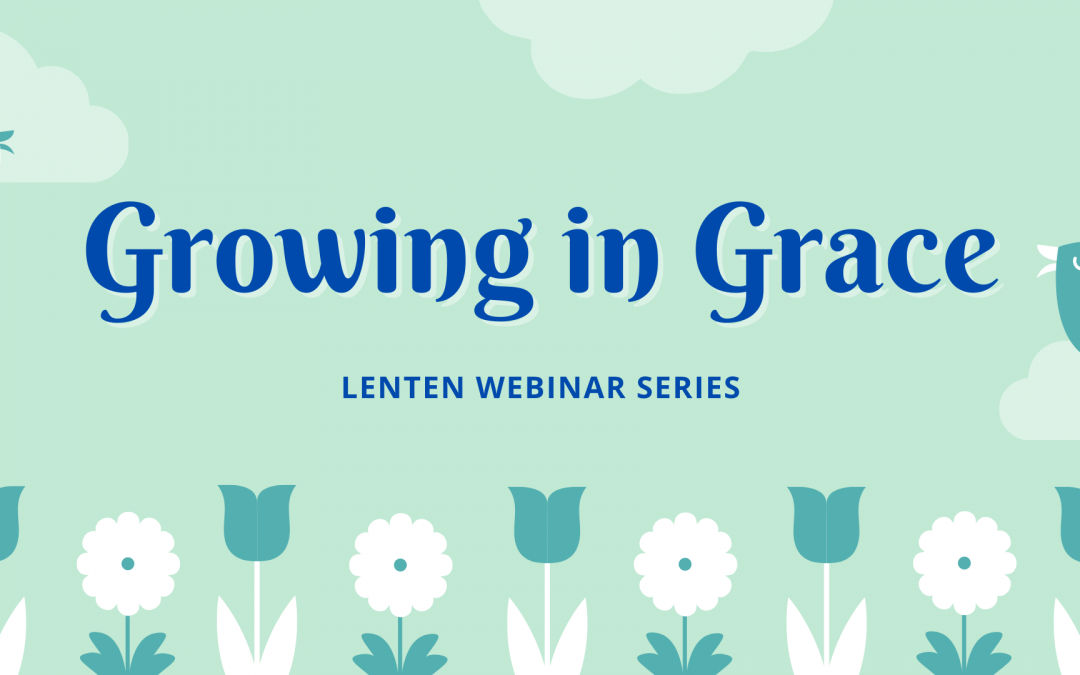 Growing in Grace

LENTEN WEBINAR SERIES